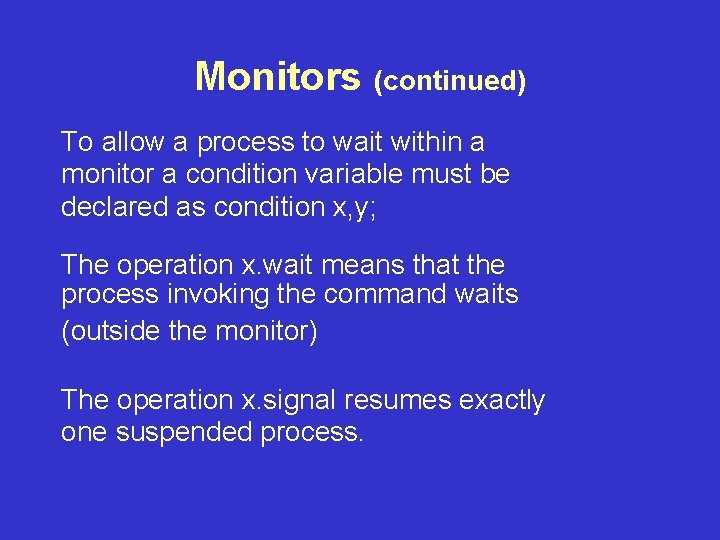 Monitors (continued)

To allow a process to wait within a monitor a condition variable must be declared as condition x,y;

The operation x.wait means that the process invoking the command waits (outside the monitor)

The operation x.signal resumes exactly one suspended process.